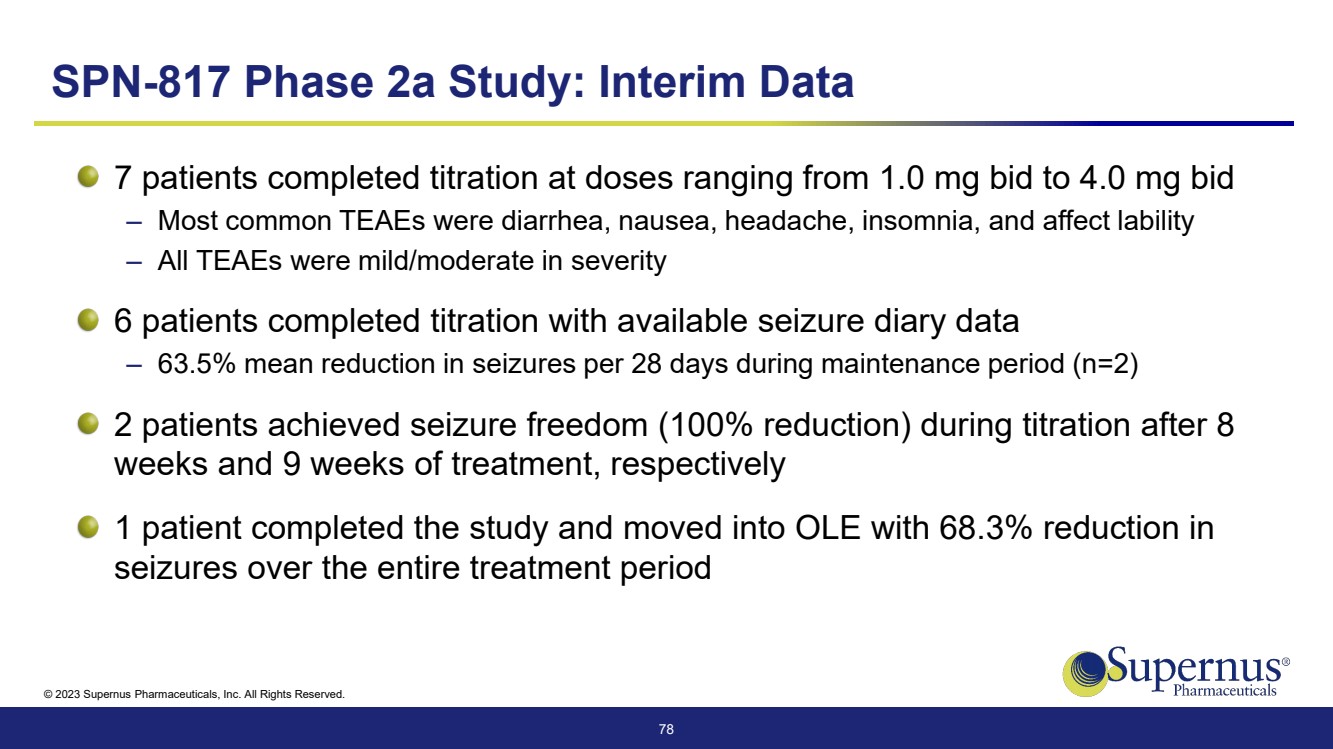 SPN-817 Phase 2a Study: Interim Data

7 patients completed titration at doses ranging from 1.0 mg bid to 4.0 mg bid

– Most common TEAEs were diarrhea, nausea, headache, insomnia, and affect lability

– All TEAEs were mild/moderate in severity

6 patients completed titration with available seizure diary data

– 63.5% mean reduction in seizures per 28 days during maintenance period (n=2)

2 patients achieved seizure freedom (100% reduction) during titration after 8 weeks and 9 weeks of treatment, respectively

1 patient completed the study and moved into OLE with 68.3% reduction in seizures over the entire treatment period

© 2023 Supernus Pharmaceuticals, Inc. All Rights Reserved.

Supernus®
Pharmaceuticals

78